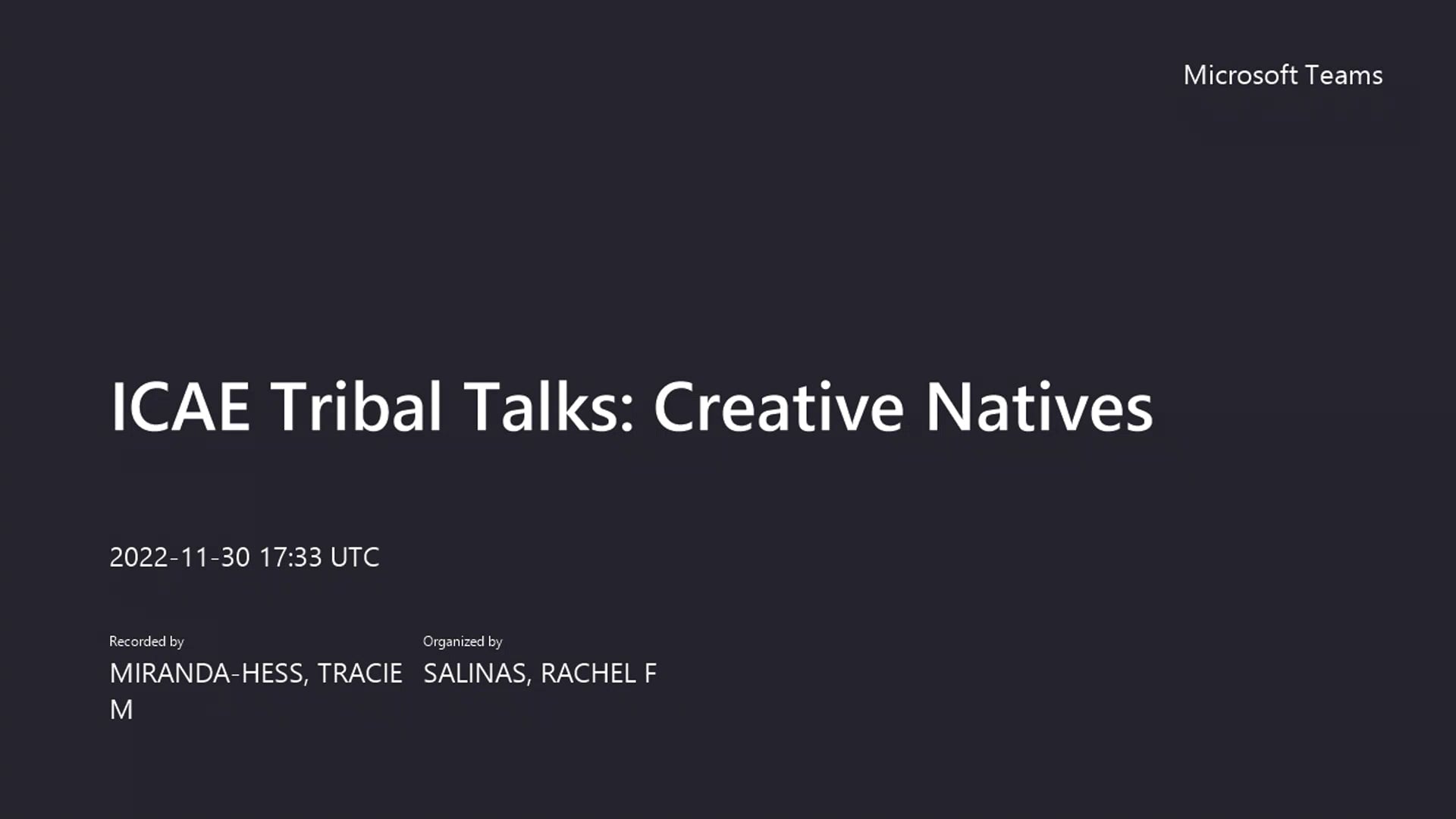 Microsoft Teams

ICAE Tribal Talks: Creative Natives

2022-11-30 17:33 UTC

Recorded by
MIRANDA-HESS, TRACIE M

Organized by
SALINAS, RACHEL F